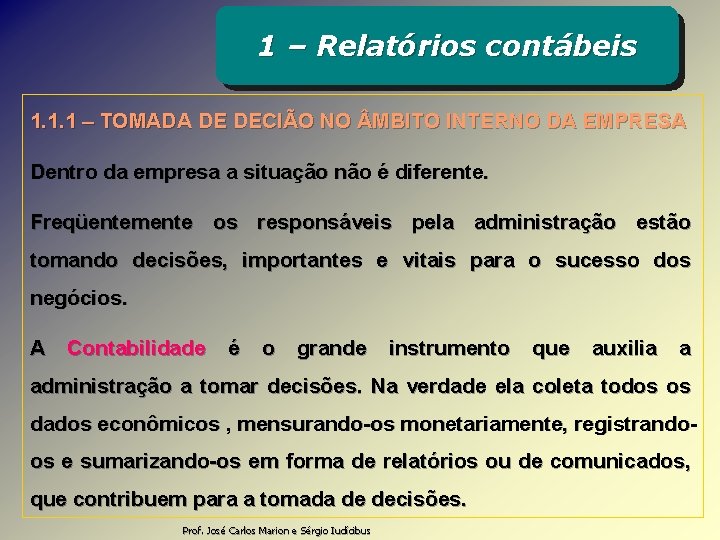 1 – Relatórios contábeis

1.1.1 – TOMADA DE DECIÃO NO ÂMBITO INTERNO DA EMPRESA

Dentro da empresa a situação não é diferente.

Freqüentemente os responsáveis pela administração estão tomando decisões, importantes e vitais para o sucesso dos negócios.

A Contabilidade é o grande instrumento que auxilia a administração a tomar decisões. Na verdade ela coleta todos os dados econômicos , mensurando-os monetariamente, registrando-os e sumarizando-os em forma de relatórios ou de comunicados, que contribuem para a tomada de decisões.

Prof. José Carlos Marion e Sérgio Iudícibus